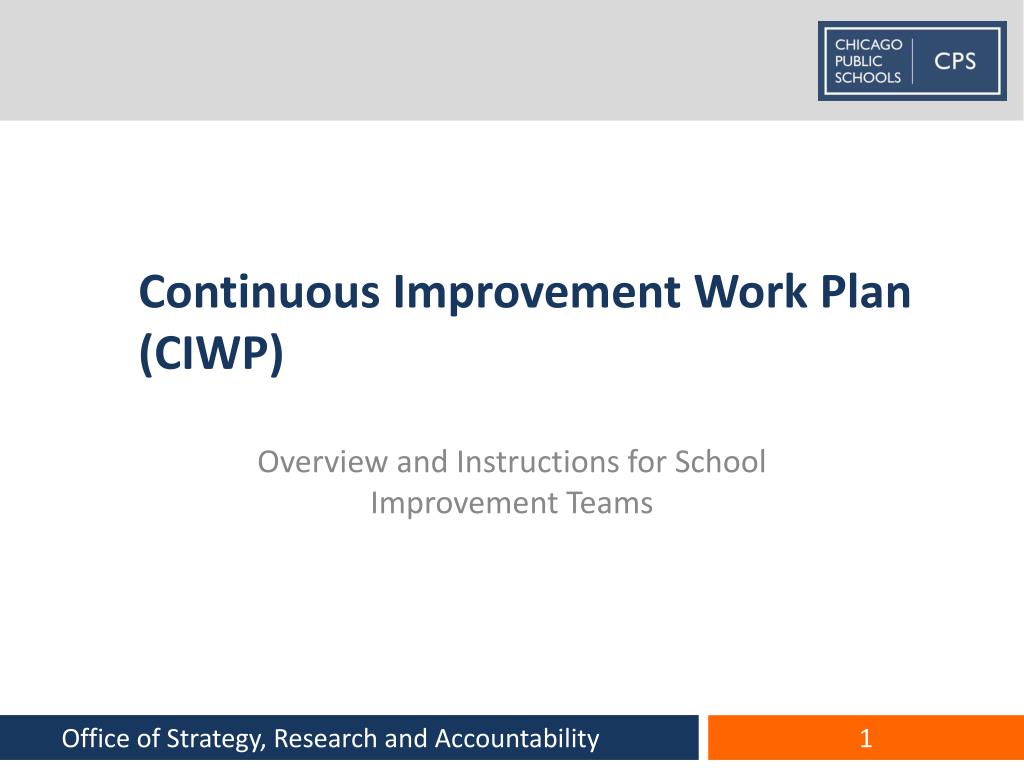 CHICAGO PUBLIC SCHOOLS CPS

Continuous Improvement Work Plan (CIWP)

Overview and Instructions for School Improvement Teams

Office of Strategy, Research and Accountability

1